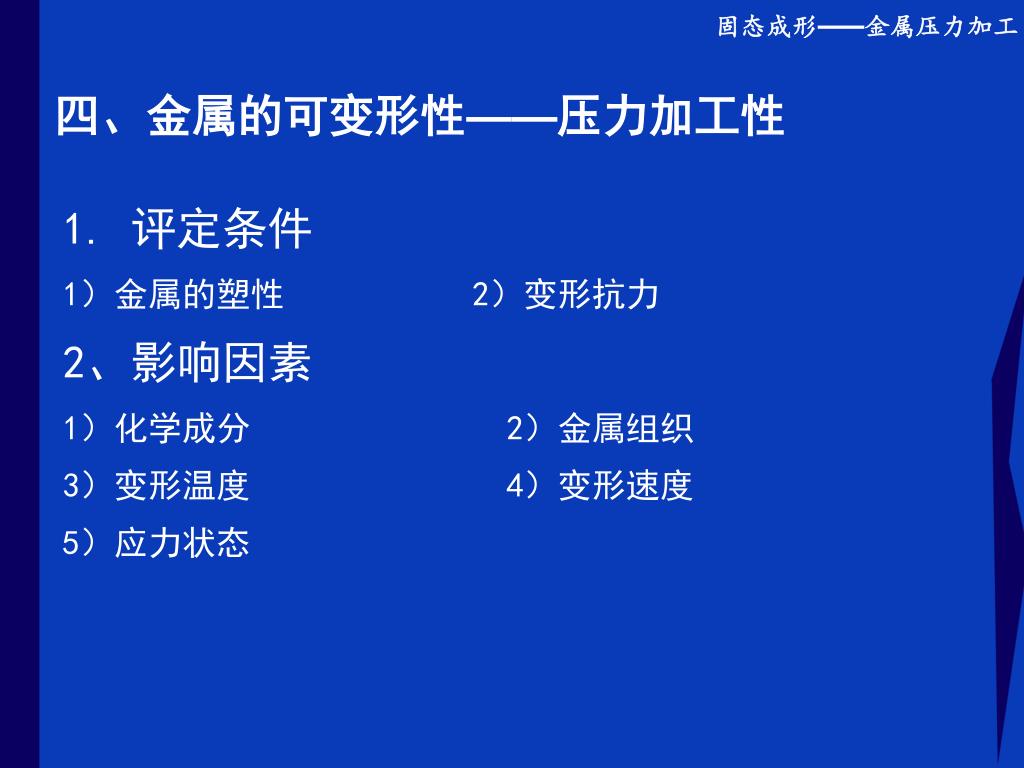 固态成形——金属压力加工

四、金属的可变形性——压力加工性

1. 评定条件

1）金属的塑性　　2）变形抗力

2、影响因素

1）化学成分　　2）金属组织

3）变形温度　　4）变形速度

5）应力状态